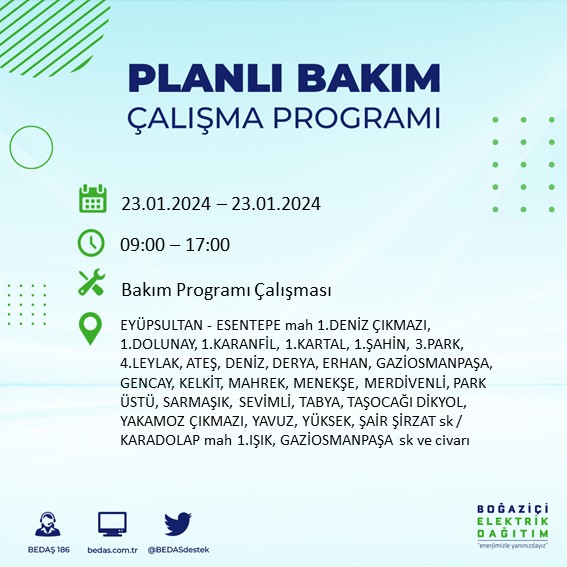 PLANLI BAKIM
ÇALIŞMA PROGRAMI

23.01.2024 – 23.01.2024

09:00 – 17:00

Bakım Programı Çalışması

EYÜPSULTAN - ESENTEPE mah 1.DENİZ ÇIKMAZI, 1.DOLUNAY, 1.KARANFİL, 1.KARTAL, 1.ŞAHİN, 3.PARK, 4.LEYLAK, ATEŞ, DENİZ, DERYA, ERHAN, GAZİOSMANPAŞA, GENCAY, KELKİT, MAHREK, MENEKŞE, MERDİVENLİ, PARK ÜSTÜ, SARMAŞIK, SEVİMLİ, TABYA, TAŞOCAĞI DİKYOL, YAKAMOZ ÇIKMAZI, YAVUZ, YÜKSEK, ŞAİR ŞİRZAT sk / KARADOLAP mah 1.IŞIK, GAZİOSMANPAŞA sk ve civarı

BEDAŞ 186
bedas.com.tr
@BEDASdestek

BOĞAZİÇİ
ELEKTRİK
DAĞITIM
"enerjimizle yanınızdayız"